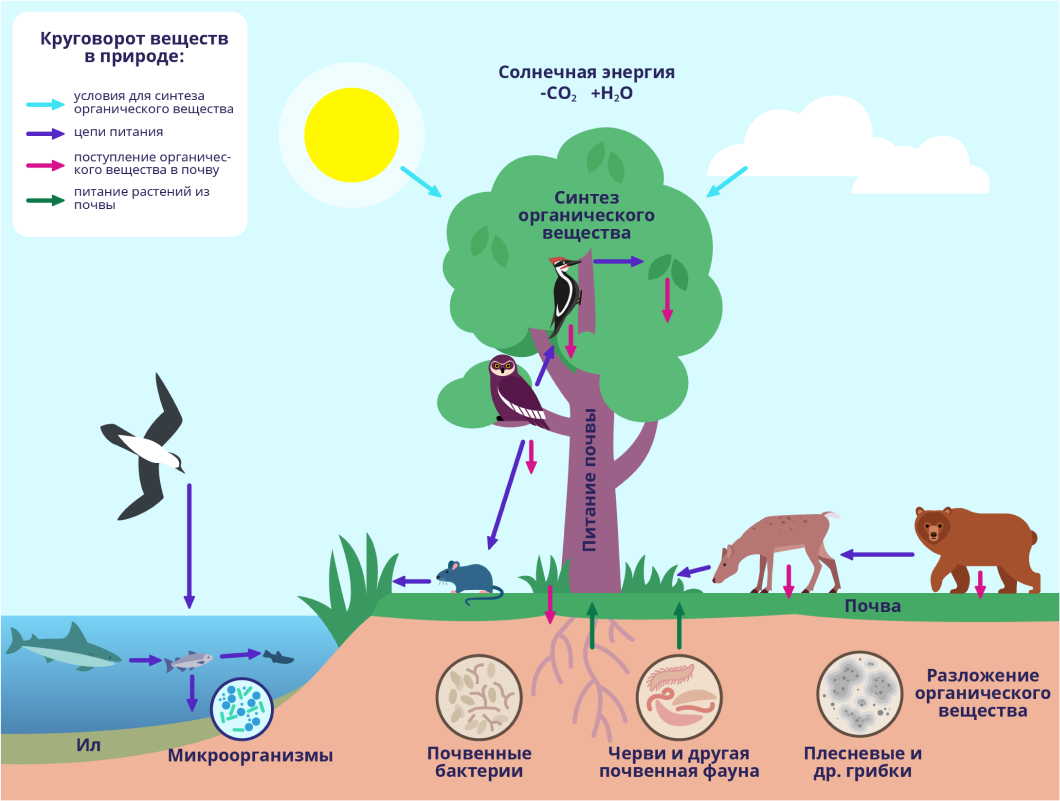 Круговорот веществ в природе:

условия для синтеза органического вещества
цепи питания
поступление органического вещества в почву
питание растений из почвы

Солнечная энергия
$-CO_2$ $+H_2O$

Синтез органического вещества

Питание почвы

Почва

Ил

Микроорганизмы

Почвенные бактерии

Черви и другая почвенная фауна

Плесневые и др. грибки

Разложение органического вещества